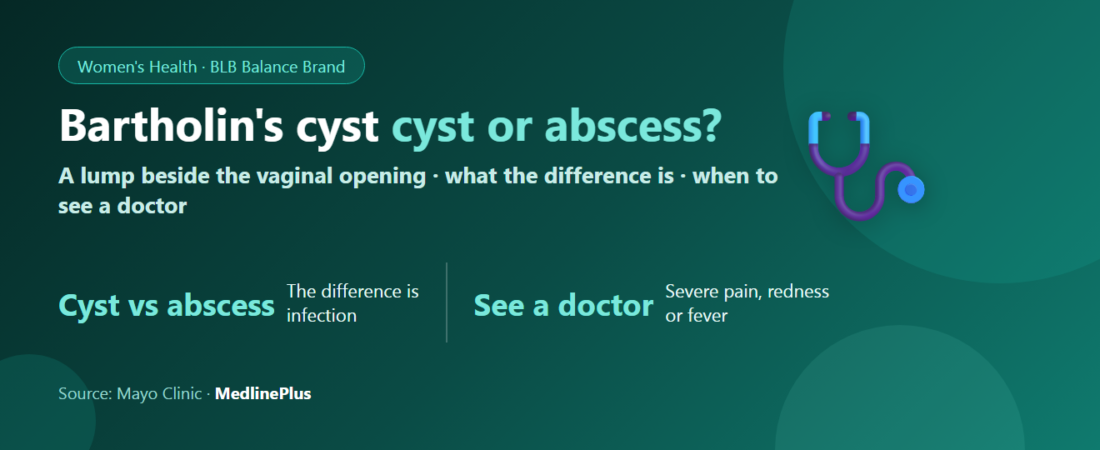 Women's Health · BLB Balance Brand

Bartholin's cyst cyst or abscess?

A lump beside the vaginal opening · what the difference is · when to see a doctor

Cyst vs abscess The difference is infection

See a doctor Severe pain, redness or fever

Source: Mayo Clinic · MedlinePlus